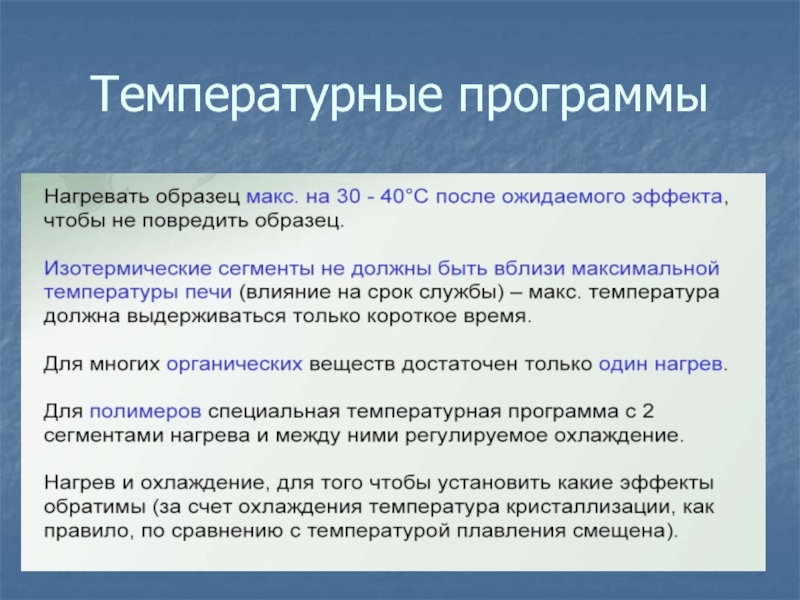 Температурные программы

Нагревать образец макс. на 30 - 40°C после ожидаемого эффекта, чтобы не повредить образец.

Изотермические сегменты не должны быть вблизи максимальной температуры печи (влияние на срок службы) – макс. температура должна выдерживаться только короткое время.

Для многих органических веществ достаточен только один нагрев.

Для полимеров специальная температурная программа с 2 сегментами нагрева и между ними регулируемое охлаждение.

Нагрев и охлаждение, для того чтобы установить какие эффекты обратимы (за счет охлаждения температура кристаллизации, как правило, по сравнению с температурой плавления смещена).